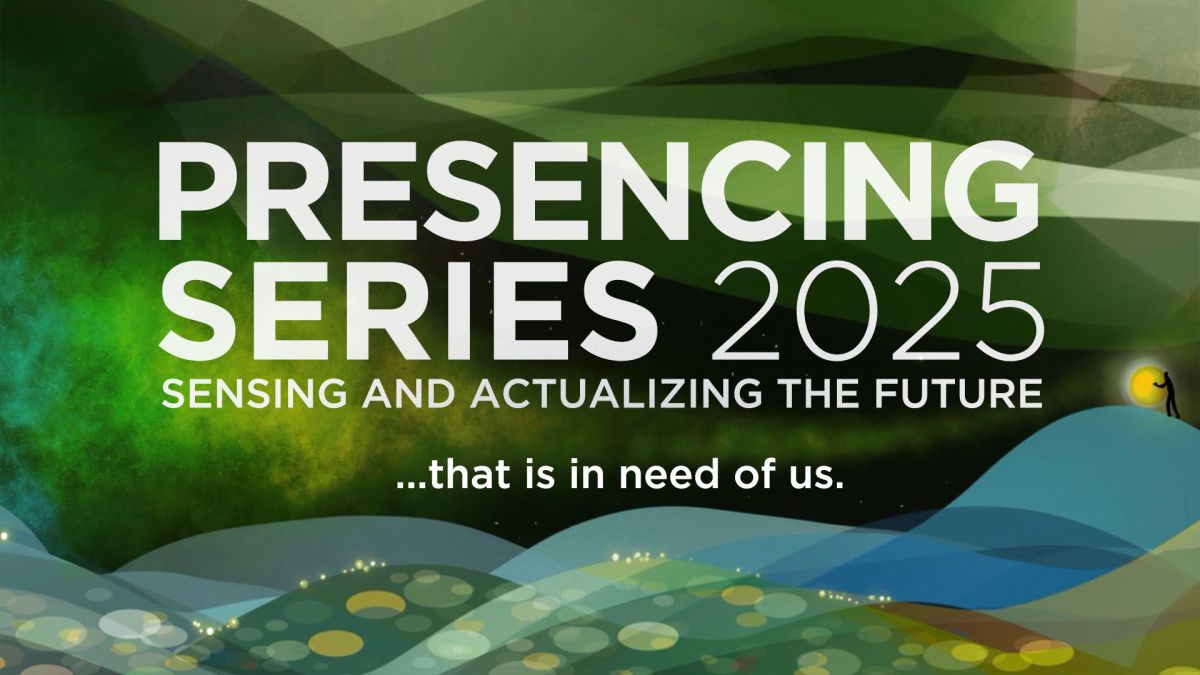 PRESENCING SERIES 2025
SENSING AND ACTUALIZING THE FUTURE

...that is in need of us.